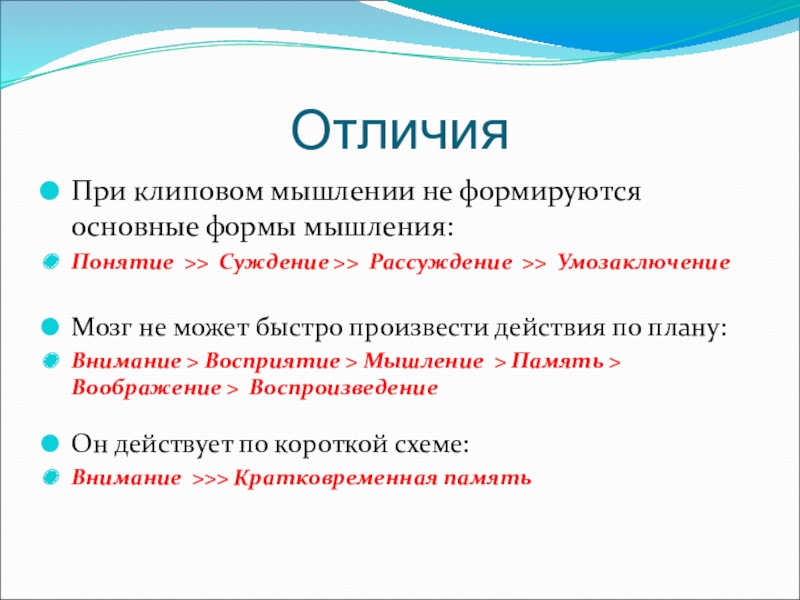 Отличия

При клиповом мышлении не формируются основные формы мышления:

Понятие >> Суждение >> Рассуждение >> Умозаключение

Мозг не может быстро произвести действия по плану:

Внимание > Восприятие > Мышление > Память > Воображение > Воспроизведение

Он действует по короткой схеме:

Внимание >>> Кратковременная память